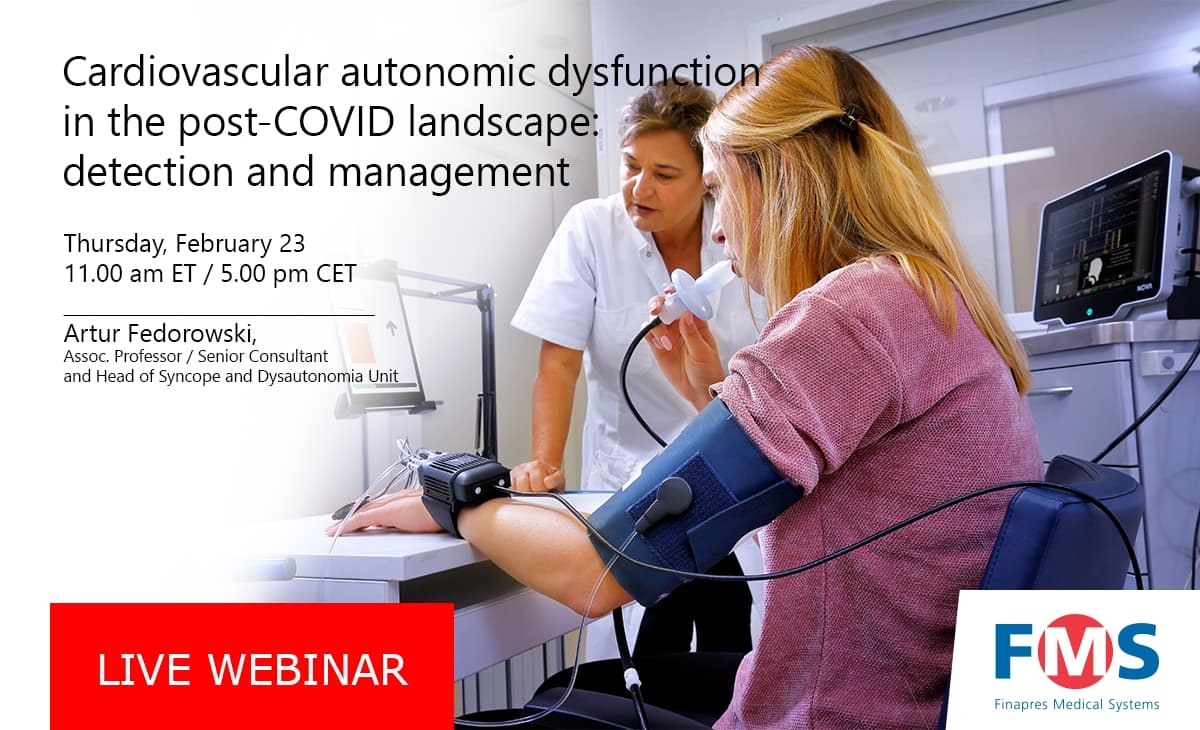 Cardiovascular autonomic dysfunction in the post-COVID landscape: detection and management

Thursday, February 23
11.00 am ET / 5.00 pm CET

Artur Fedorowski,
Assoc. Professor / Senior Consultant and Head of Syncope and Dysautonomia Unit

NOVA

LIVE WEBINAR

FMS
Finapres Medical Systems